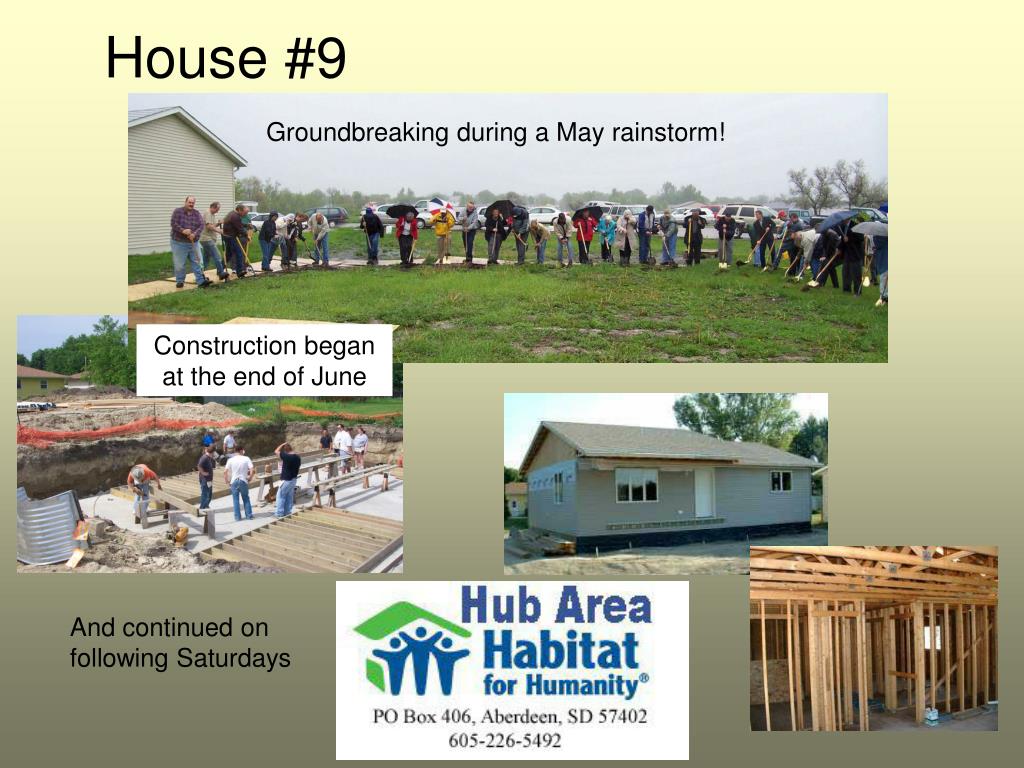 House #9

Groundbreaking during a May rainstorm!

Construction began at the end of June

And continued on following Saturdays

Hub Area Habitat for Humanity®

PO Box 406, Aberdeen, SD 57402
605-226-5492